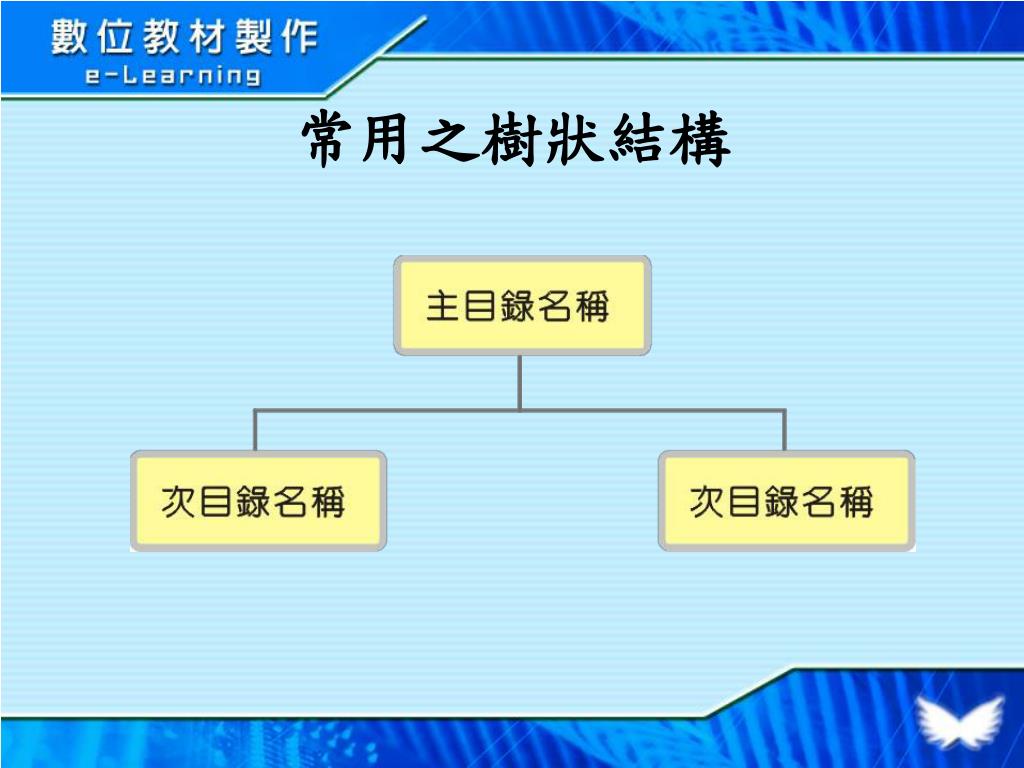 數位教材製作
e-Learning

常用之樹狀結構

主目錄名稱

次目錄名稱

次目錄名稱